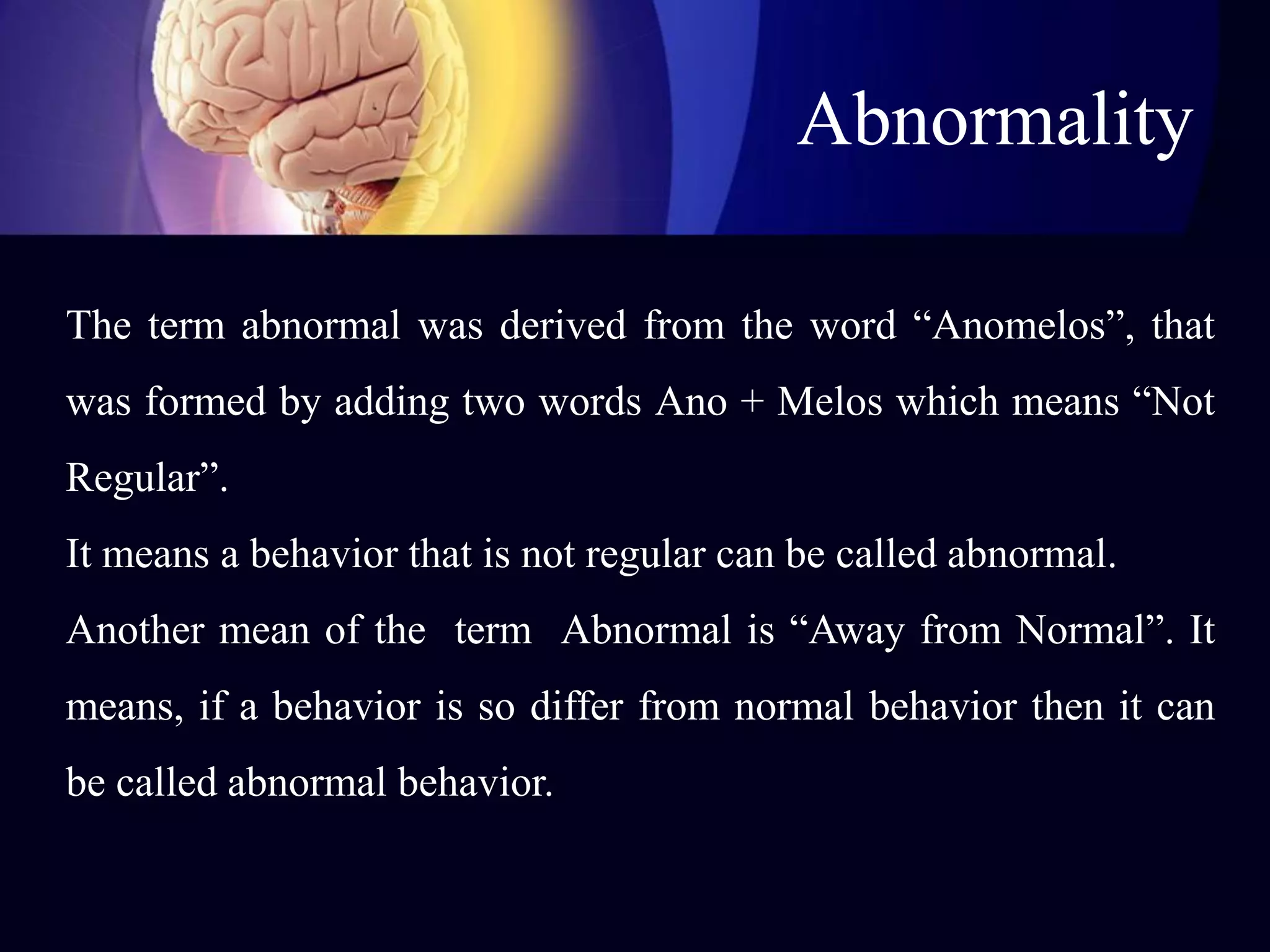 Abnormality

The term abnormal was derived from the word “Anomelos”, that was formed by adding two words Ano + Melos which means “Not Regular”.

It means a behavior that is not regular can be called abnormal.

Another mean of the term Abnormal is “Away from Normal”. It means, if a behavior is so differ from normal behavior then it can be called abnormal behavior.